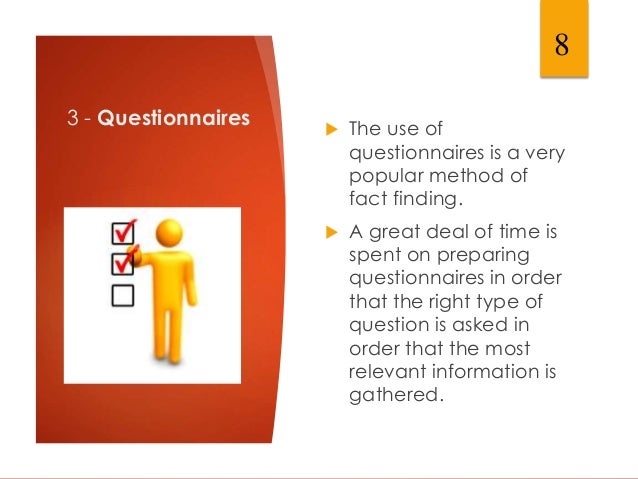 8

3 - Questionnaires

The use of questionnaires is a very popular method of fact finding.

A great deal of time is spent on preparing questionnaires in order that the right type of question is asked in order that the most relevant information is gathered.